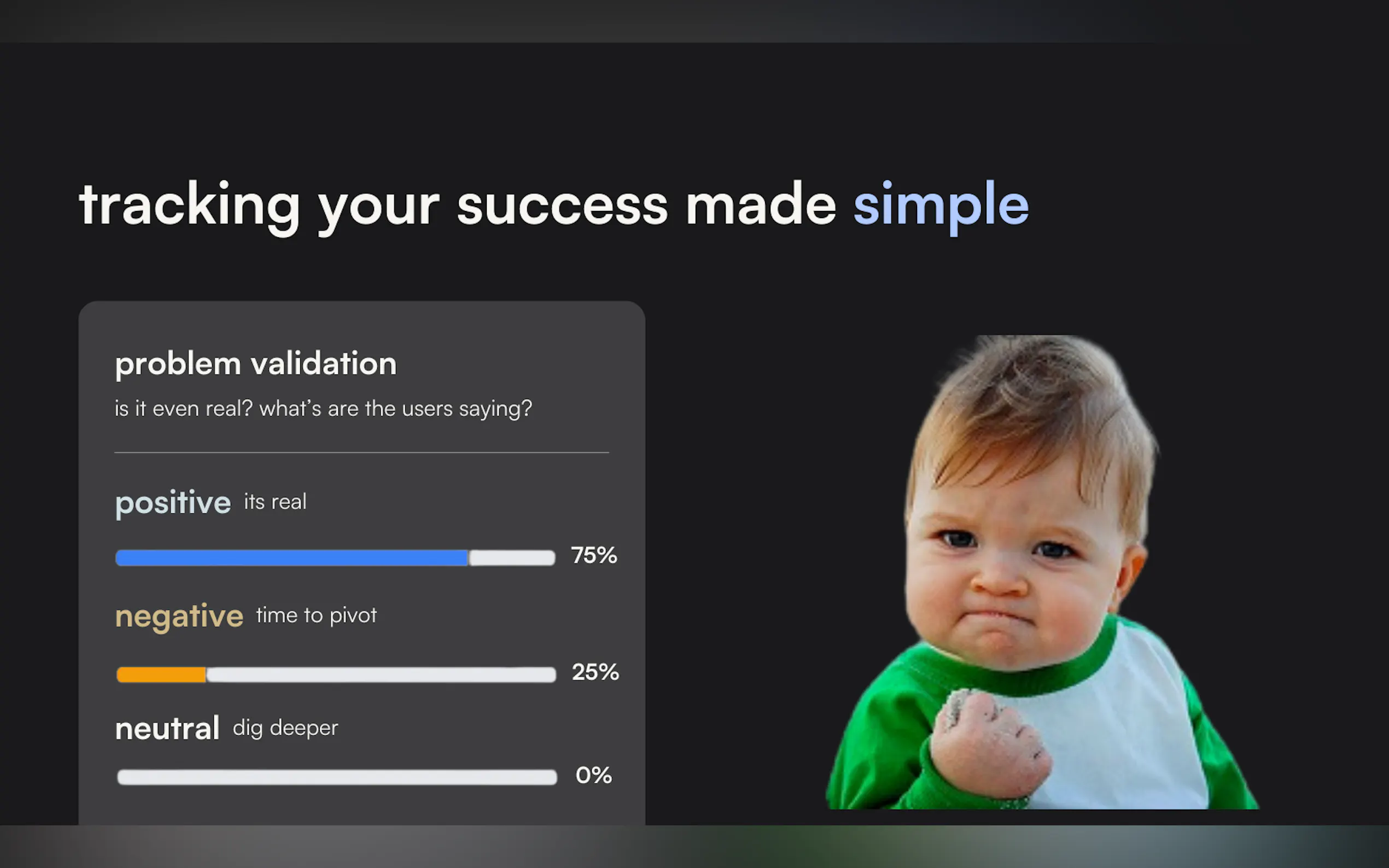 tracking your success made simple

problem validation
is it even real? what's are the users saying?

positive its real
75%

negative time to pivot
25%

neutral dig deeper
0%